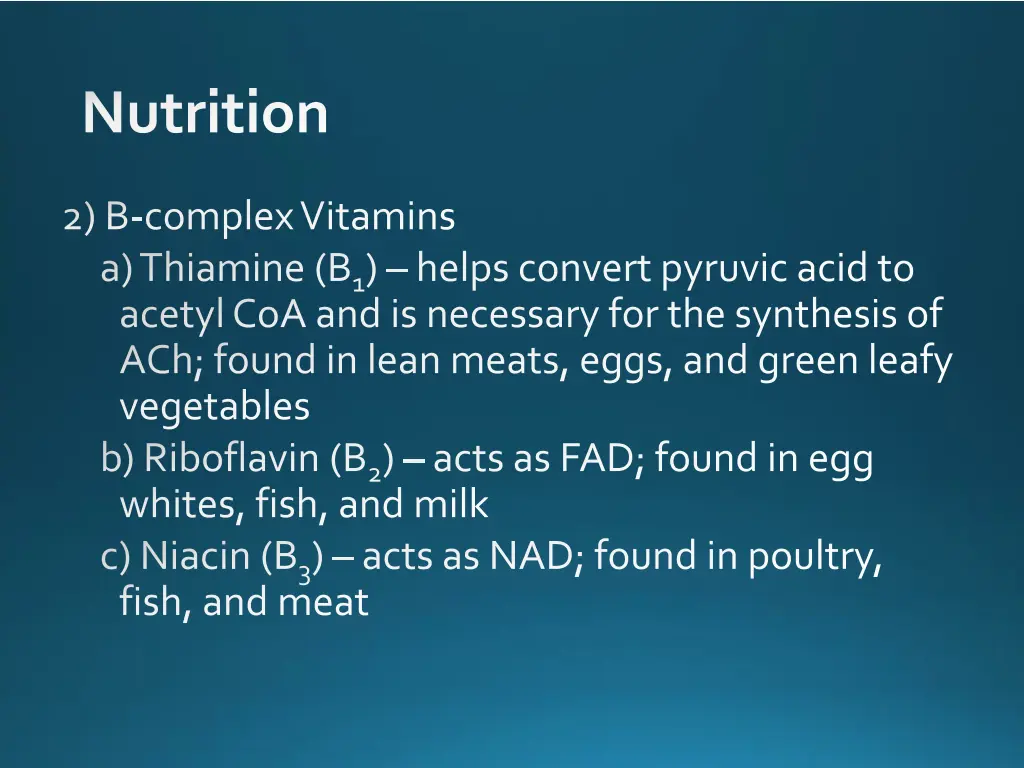 Nutrition

2) B-complex Vitamins

a) Thiamine ($B_1$) – helps convert pyruvic acid to acetyl CoA and is necessary for the synthesis of ACh; found in lean meats, eggs, and green leafy vegetables

b) Riboflavin ($B_2$) – acts as FAD; found in egg whites, fish, and milk

c) Niacin ($B_3$) – acts as NAD; found in poultry, fish, and meat